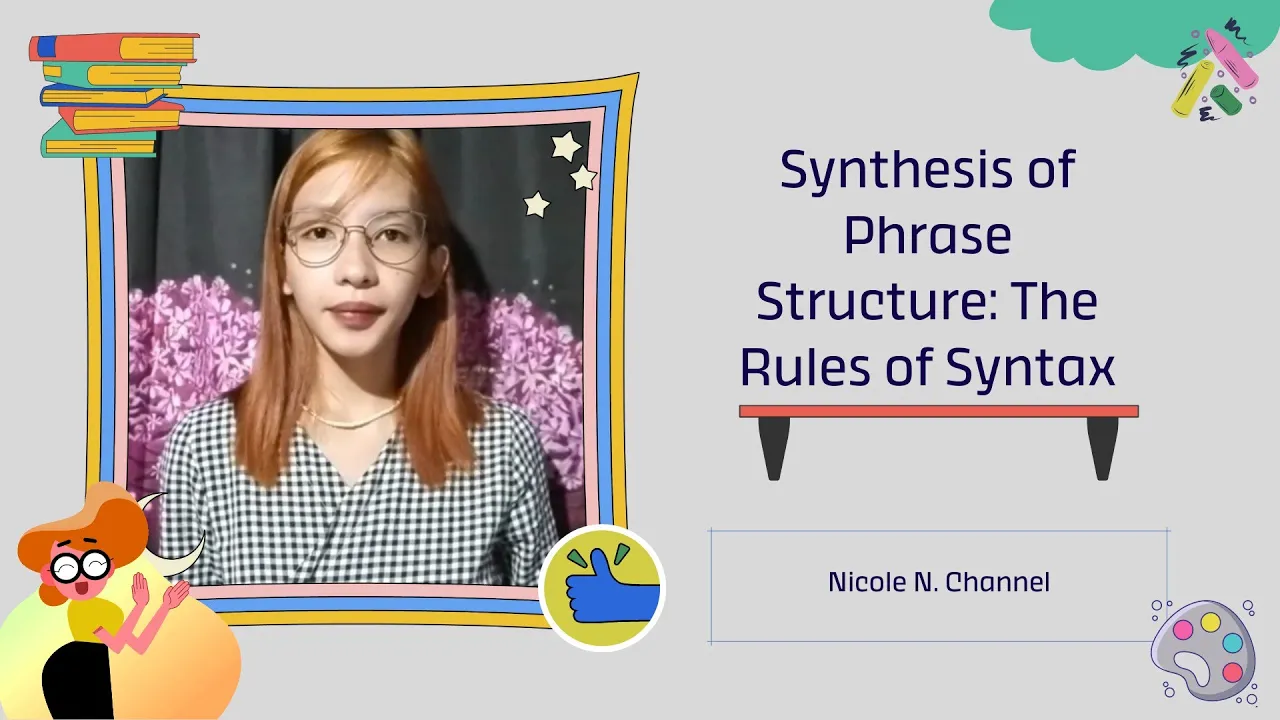 Synthesis of Phrase Structure: The Rules of Syntax

Nicole N. Channel